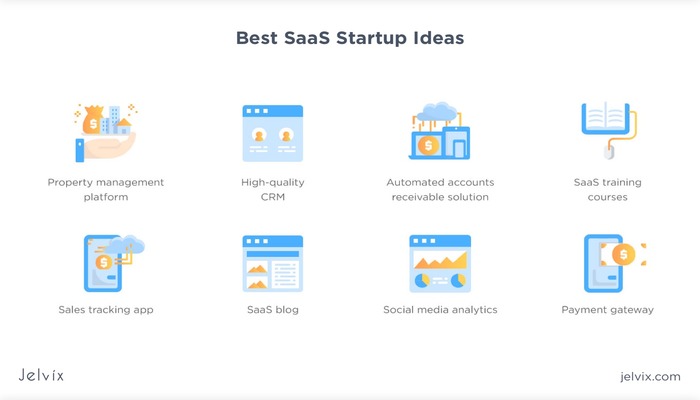 Best SaaS Startup Ideas

Property management platform

High-quality CRM

Automated accounts receivable solution

SaaS training courses

Sales tracking app

SaaS blog

Social media analytics

Payment gateway

Jelvix

jelvix.com